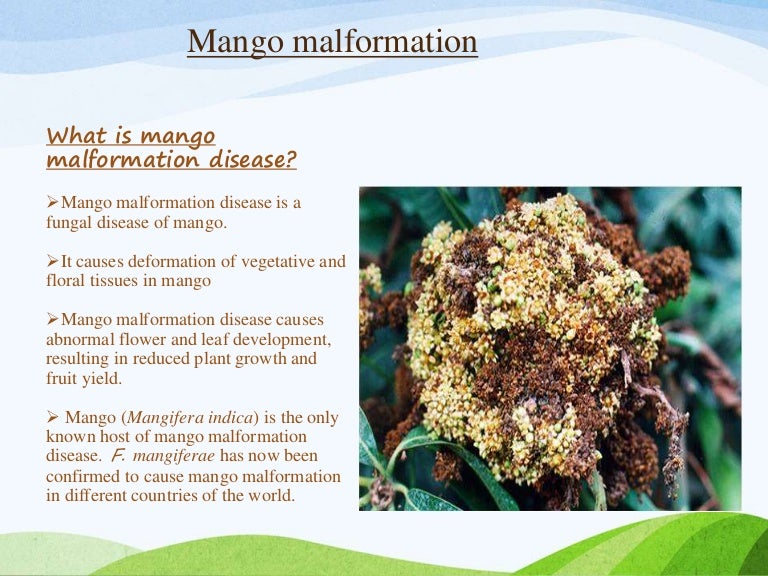 Mango malformation

What is mango malformation disease?

➢Mango malformation disease is a fungal disease of mango.

➢It causes deformation of vegetative and floral tissues in mango

➢Mango malformation disease causes abnormal flower and leaf development, resulting in reduced plant growth and fruit yield.

➢ Mango (Mangifera indica) is the only known host of mango malformation disease. F. mangiferae has now been confirmed to cause mango malformation in different countries of the world.